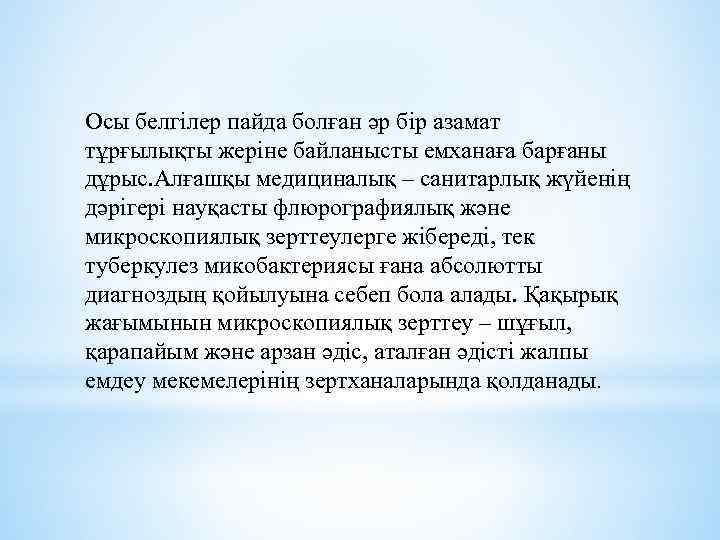 Осы белгілер пайда болған әр бір азамат тұрғылықты жеріне байланысты емханаға барғаны дұрыс.Алғашқы медициналық – санитарлық жүйенің дәрігері науқасты флюрографиялық және микроскопиялық зерттеулерге жібереді, тек туберкулез микобактериясы ғана абсолютты диагноздың қойылуына себеп бола алады. Қақырық жағымынын микроскопиялық зерттеу – шұғыл, қарапайым және арзан әдіс, аталған әдісті жалпы емдеу мекемелерінің зертханаларында қолданады.